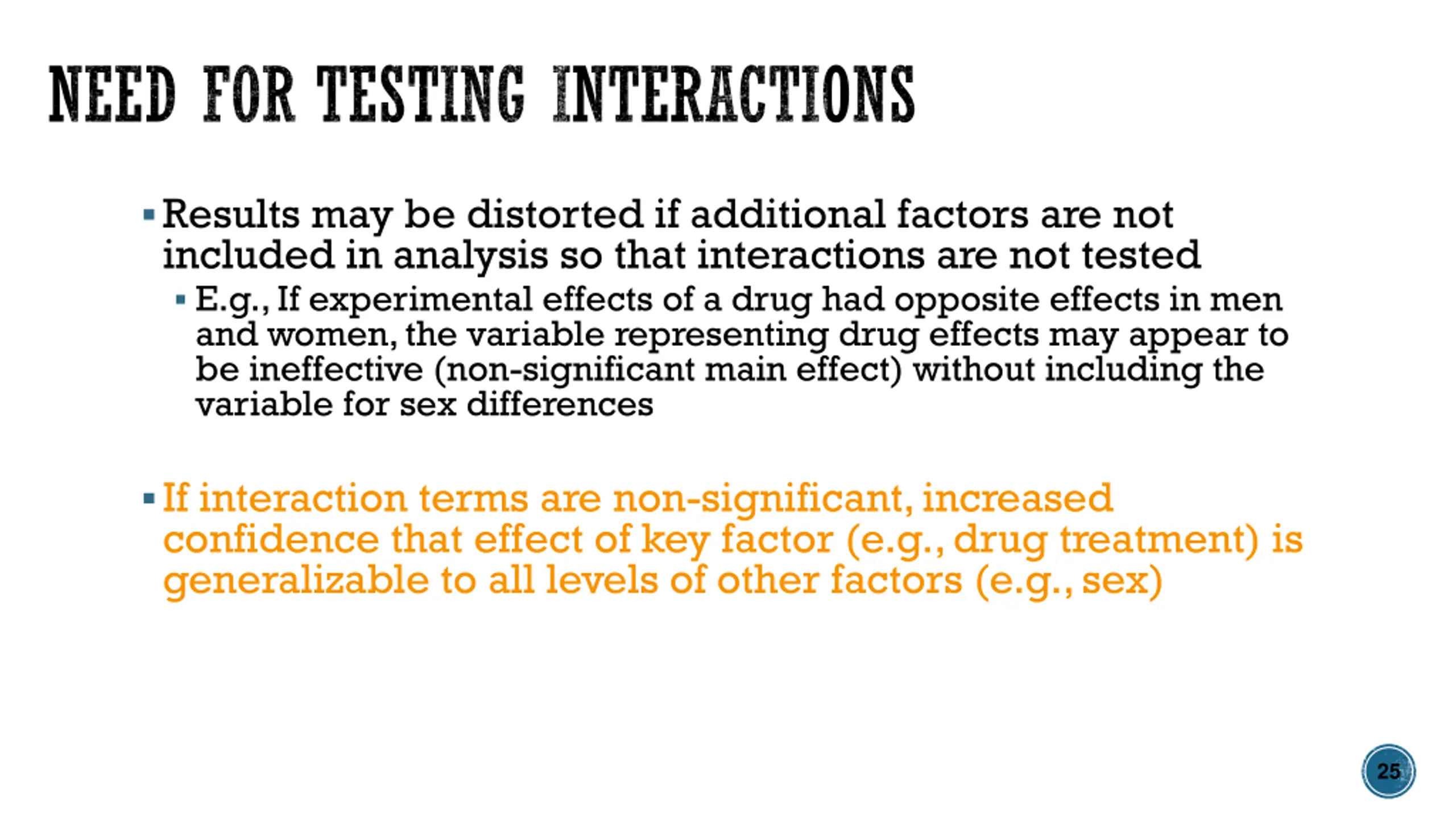 NEED FOR TESTING INTERACTIONS

▪ Results may be distorted if additional factors are not included in analysis so that interactions are not tested

▪ E.g., If experimental effects of a drug had opposite effects in men and women, the variable representing drug effects may appear to be ineffective (non-significant main effect) without including the variable for sex differences

▪ If interaction terms are non-significant, increased confidence that effect of key factor (e.g., drug treatment) is generalizable to all levels of other factors (e.g., sex)

25